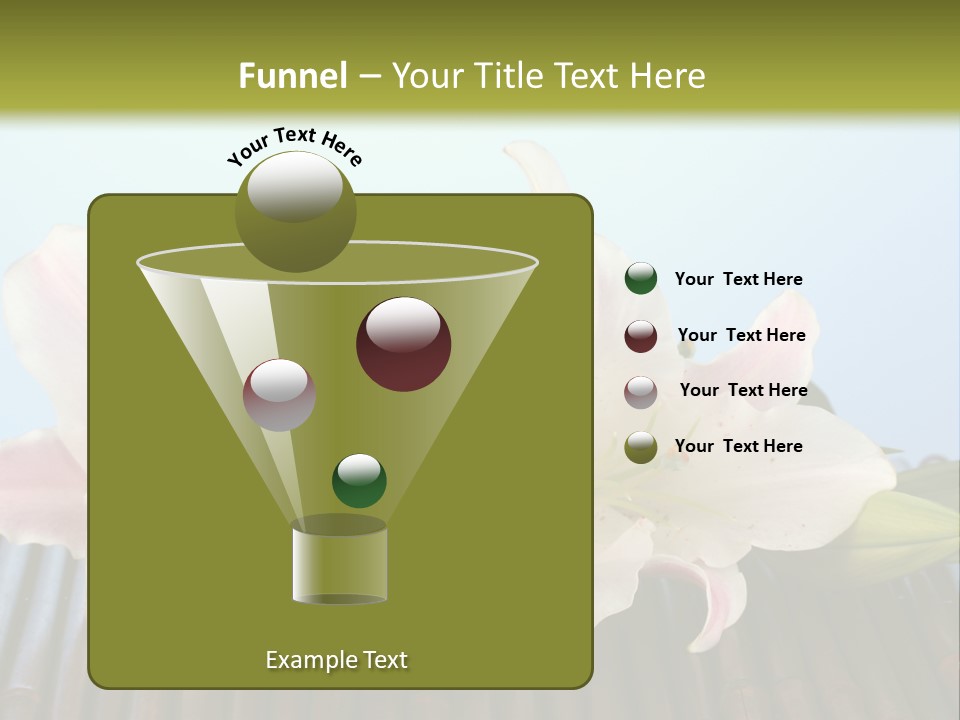 Funnel – Your Title Text Here

Your Text Here

Your Text Here

Your Text Here

Your Text Here

Your Text Here

Example Text